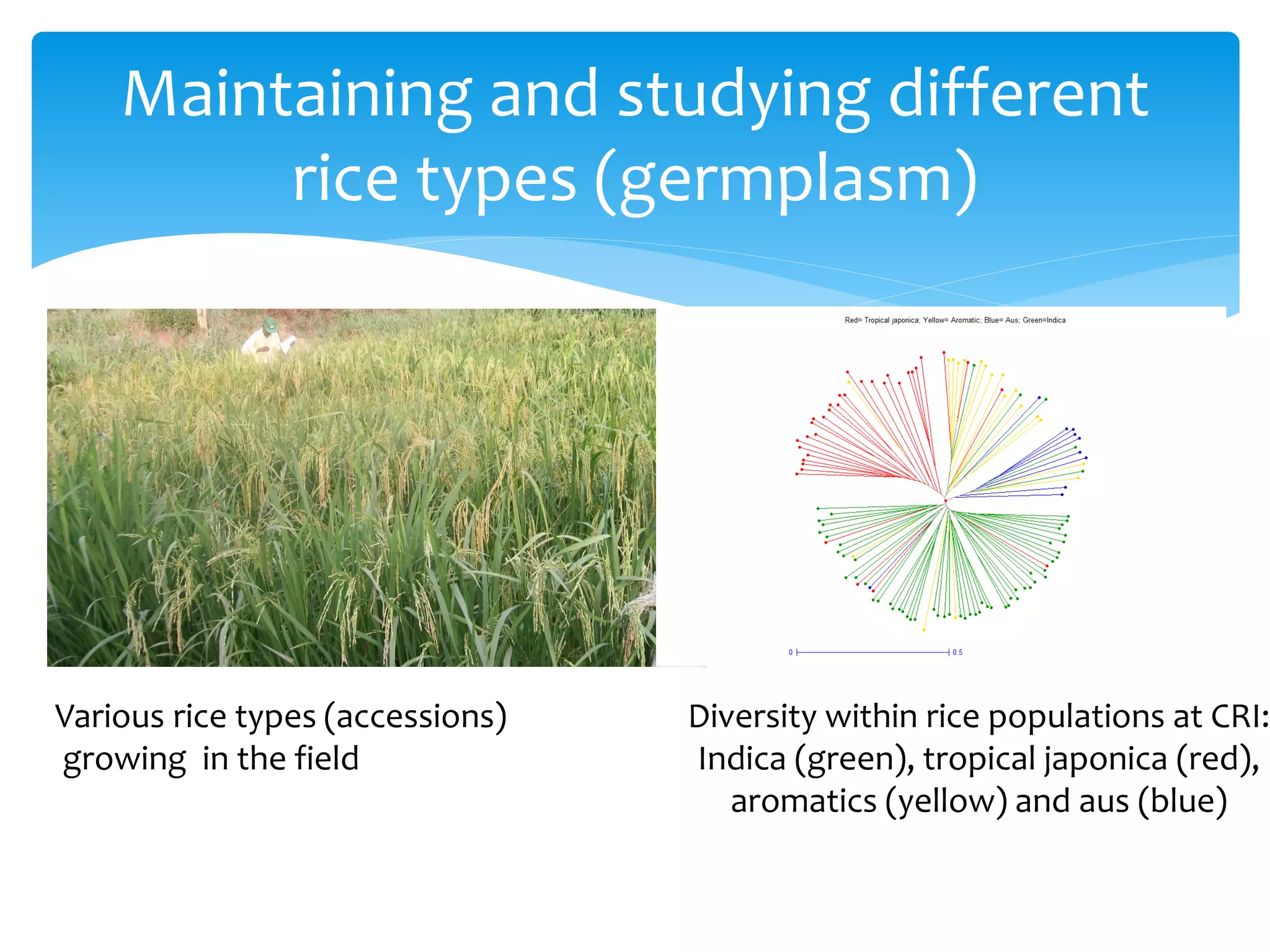 Maintaining and studying different rice types (germplasm)

Red= Tropical japonica; Yellow= Aromatic; Blue= Aus; Green=Indica

0

0.5

Various rice types (accessions) growing in the field

Diversity within rice populations at CRI: Indica (green), tropical japonica (red), aromatics (yellow) and aus (blue)